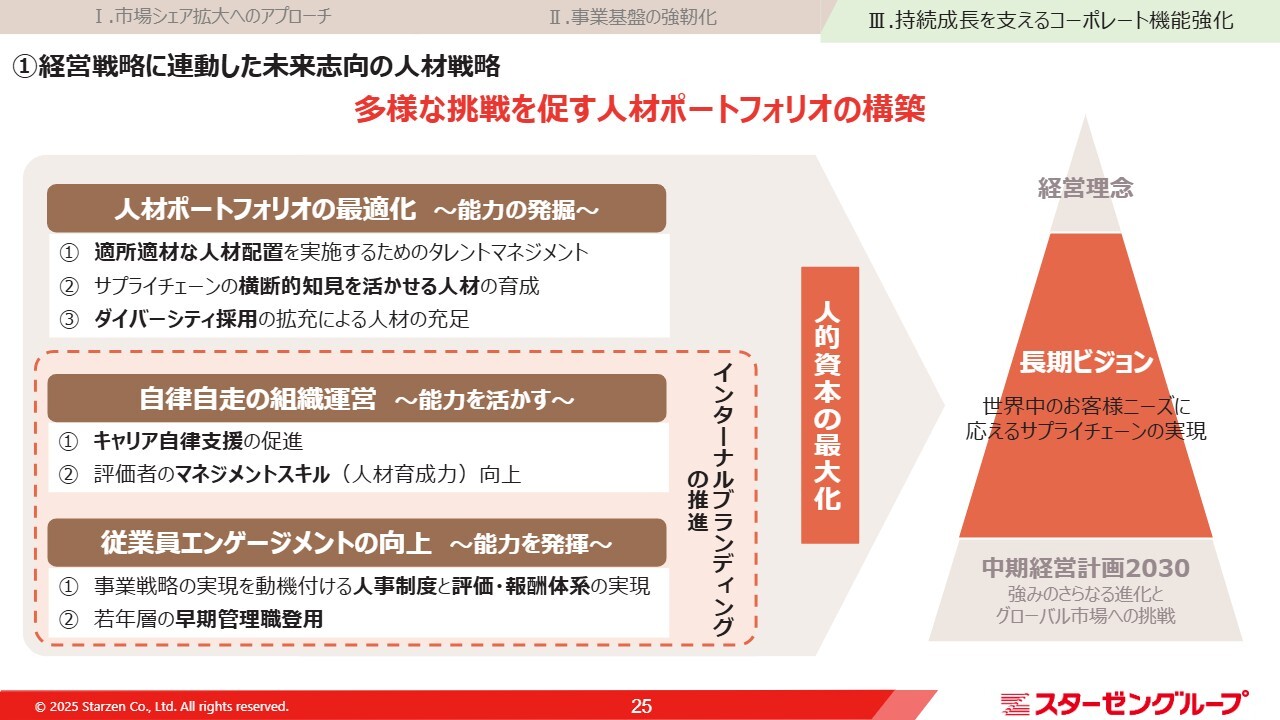 Ⅰ.市場シェア拡大へのアプローチ

Ⅱ.事業基盤の強靭化

Ⅲ.持続成長を支えるコーポレート機能強化

①経営戦略に連動した未来志向の人材戦略

多様な挑戦を促す人材ポートフォリオの構築

人材ポートフォリオの最適化 ～能力の発掘～

① 適所適材な人材配置を実施するためのタレントマネジメント
② サプライチェーンの横断的知見を活かせる人材の育成
③ ダイバーシティ採用の拡充による人材の充足

自律自走の組織運営 ～能力を活かす～

① キャリア自律支援の促進
② 評価者のマネジメントスキル（人材育成力）向上

従業員エンゲージメントの向上 ～能力を発揮～

① 事業戦略の実現を動機付ける人事制度と評価・報酬体系の実現
② 若年層の早期管理職登用

インターナルブランディングの推進

人的資本の最大化

経営理念

長期ビジョン

世界中のお客様ニーズに応えるサプライチェーンの実現

中期経営計画2030

強みのさらなる進化とグローバル市場への挑戦

© 2025 Starzen Co., Ltd. All rights reserved.

25

スターゼングループ